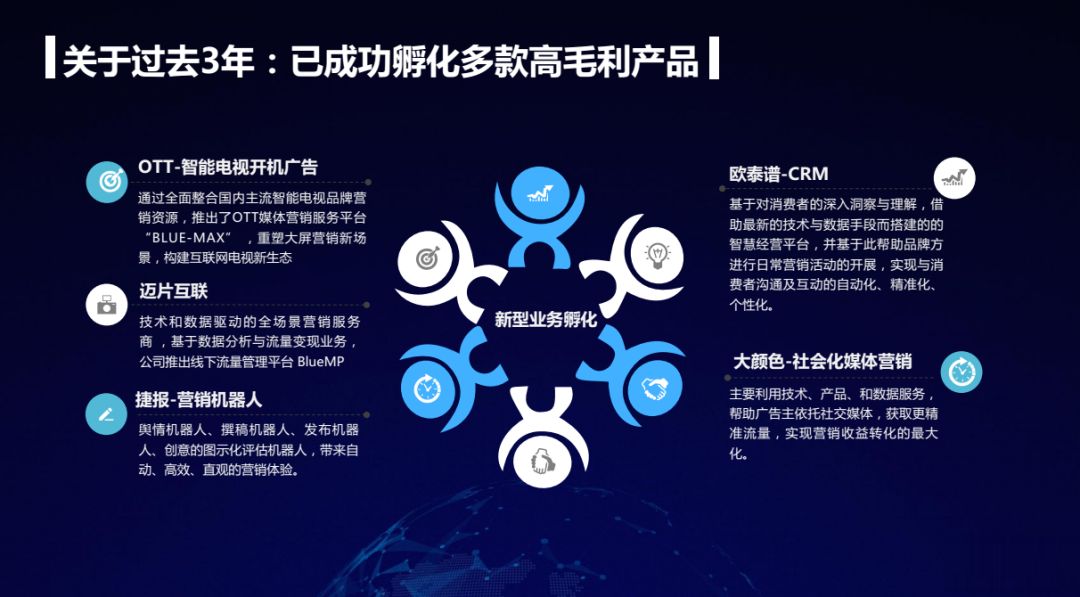 关于过去3年：已成功孵化多款高毛利产品

OTT-智能电视开机广告

通过全面整合国内主流智能电视品牌营销资源，推出了OTT媒体营销服务平台“BLUE-MAX”，重塑大屏营销新场景，构建互联网电视新生态

迈片互联

技术和数据驱动的全场景营销服务商，基于数据分析与流量变现业务，公司推出线下流量管理平台 BlueMP

捷报-营销机器人

舆情机器人、撰稿机器人、发布机器人、创意的图示化评估机器人，带来自动、高效、直观的营销体验。

新型业务孵化

欧泰谱-CRM

基于对消费者的深入洞察与理解，借助最新的技术与数据手段而搭建的的智慧经营平台，并基于此帮助品牌方进行日常营销活动的开展，实现与消费者沟通及互动的自动化、精准化、个性化。

大颜色-社会化媒体营销

主要利用技术、产品、和数据服务，帮助广告主依托社交媒体，获取更精准流量，实现营销收益转化的最大化。